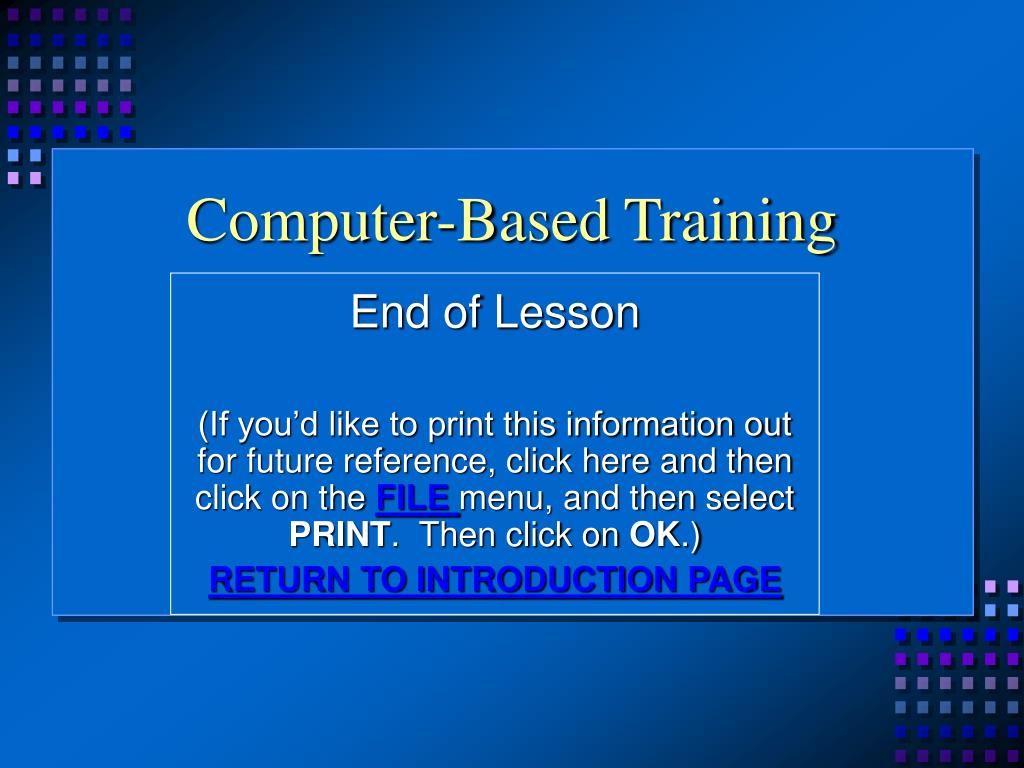 Computer-Based Training

End of Lesson

(If you’d like to print this information out for future reference, click here and then click on the FILE menu, and then select PRINT. Then click on OK.)

RETURN TO INTRODUCTION PAGE